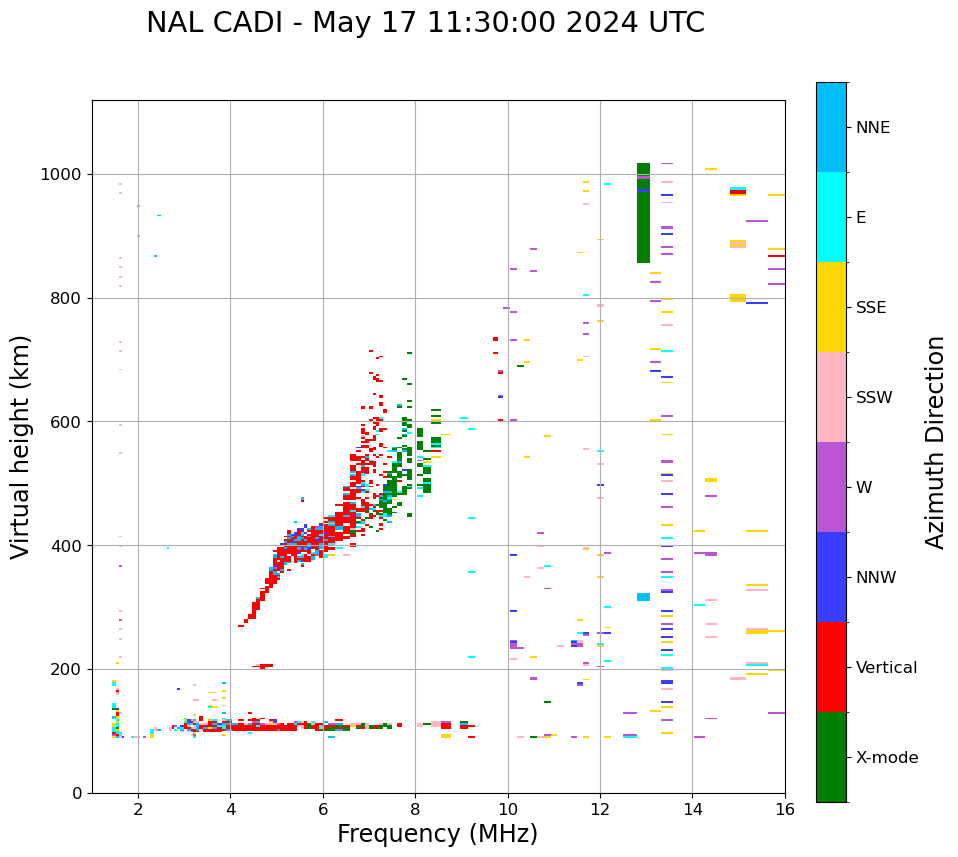 NAL CADI - May 17 11:30:00 2024 UTC

Virtual height (km)

1000
800
600
400
200
0

2
4
6
8
10
12
14
16

Frequency (MHz)

NNE
E
SSE
SSW
W
NNW
Vertical
X-mode

Azimuth Direction